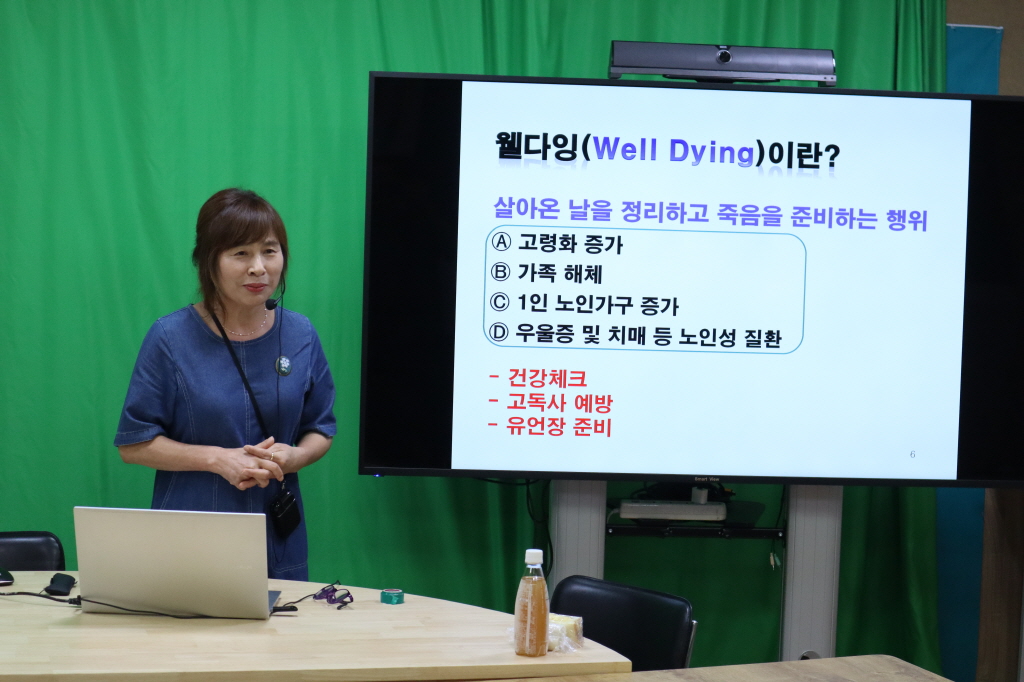 웰다잉(Well Dying)이란?

살아온 날을 정리하고 죽음을 준비하는 행위

Ⓐ 고령화 증가
Ⓑ 가족 해체
Ⓒ 1인 노인가구 증가
Ⓓ 우울증 및 치매 등 노인성 질환

- 건강체크
- 고독사 예방
- 유언장 준비

6